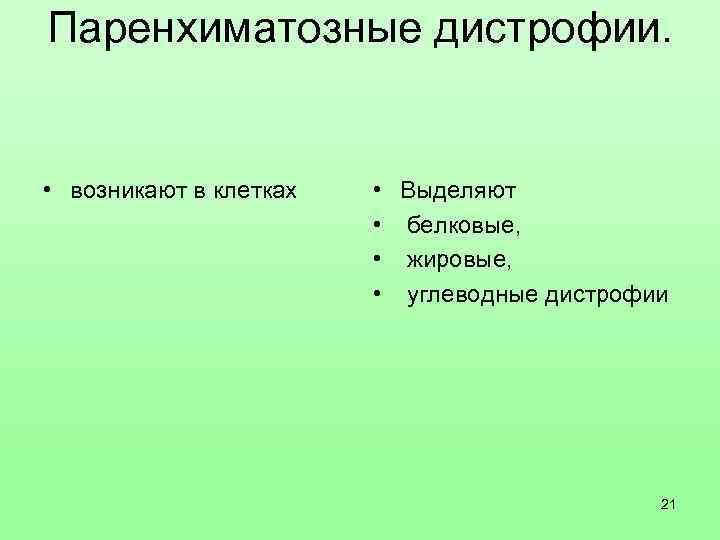 Паренхиматозные дистрофии.

• возникают в клетках

• Выделяют
• белковые,
• жировые,
• углеводные дистрофии

21